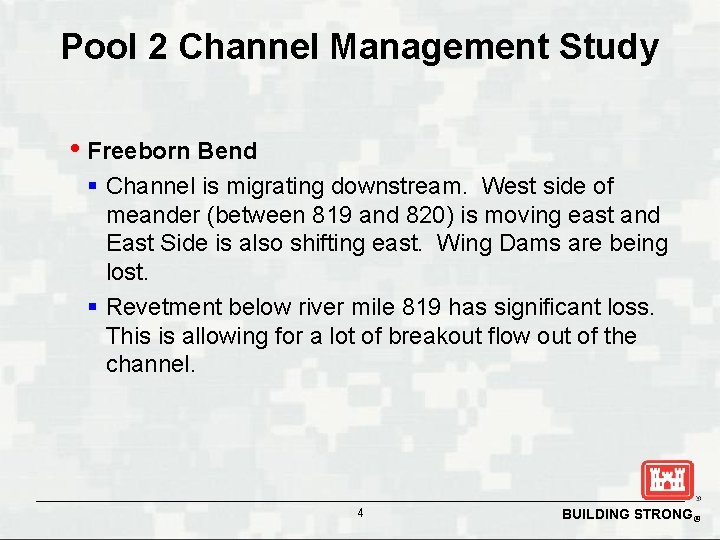 Pool 2 Channel Management Study

• Freeborn Bend

▪ Channel is migrating downstream. West side of meander (between 819 and 820) is moving east and East Side is also shifting east. Wing Dams are being lost.

▪ Revetment below river mile 819 has significant loss. This is allowing for a lot of breakout flow out of the channel.

4

BUILDING STRONG®